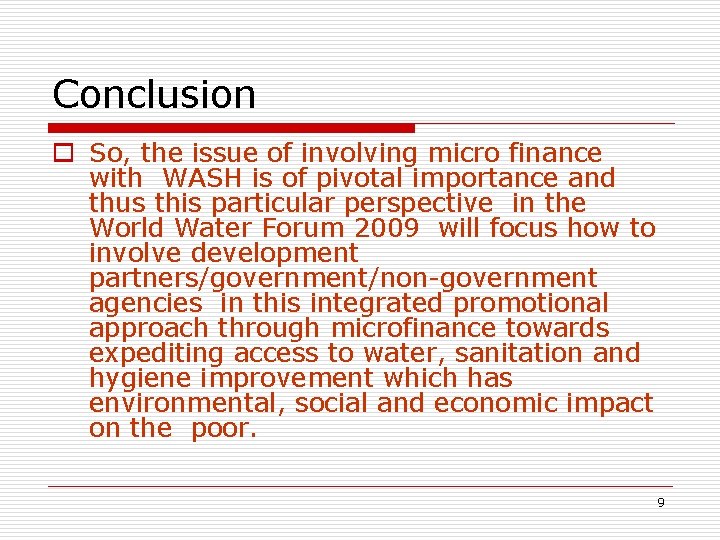 Conclusion

So, the issue of involving micro finance with WASH is of pivotal importance and thus this particular perspective in the World Water Forum 2009 will focus how to involve development partners/government/non-government agencies in this integrated promotional approach through microfinance towards expediting access to water, sanitation and hygiene improvement which has environmental, social and economic impact on the poor.

9